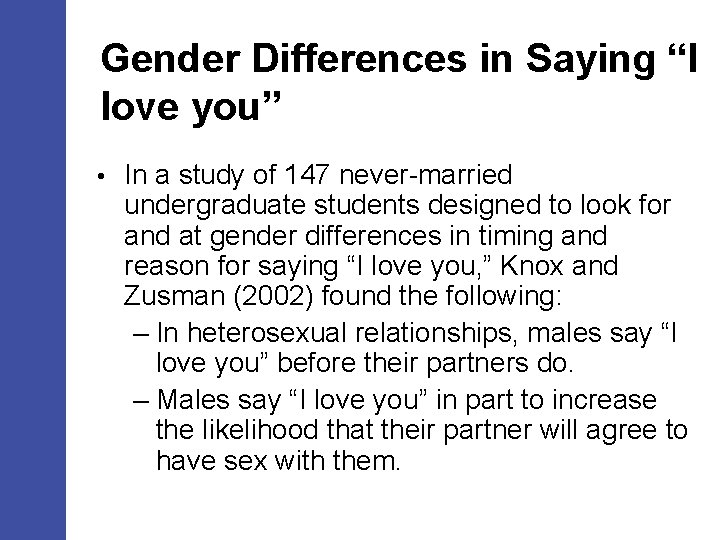 Gender Differences in Saying “I love you”

• In a study of 147 never-married undergraduate students designed to look for and at gender differences in timing and reason for saying “I love you,” Knox and Zusman (2002) found the following:
– In heterosexual relationships, males say “I love you” before their partners do.
– Males say “I love you” in part to increase the likelihood that their partner will agree to have sex with them.